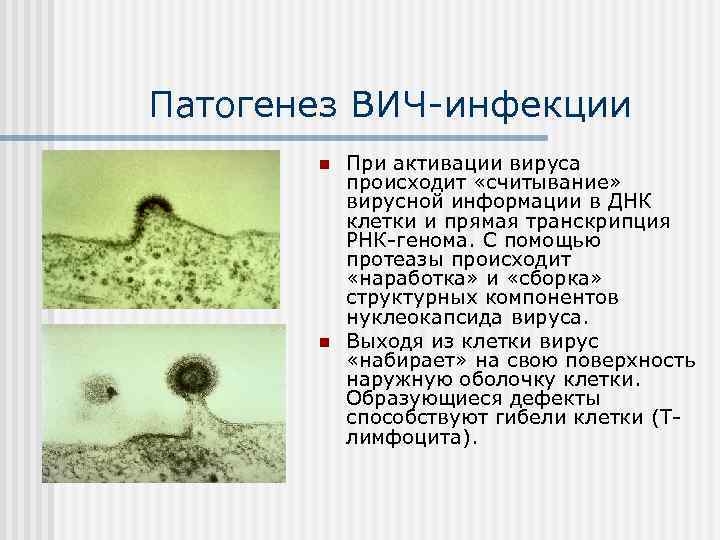 Патогенез ВИЧ-инфекции

При активации вируса происходит «считывание» вирусной информации в ДНК клетки и прямая транскрипция РНК-генома. С помощью протеазы происходит «наработка» и «сборка» структурных компонентов нуклеокапсида вируса.

Выходя из клетки вирус «набирает» на свою поверхность наружную оболочку клетки. Образующиеся дефекты способствуют гибели клетки (Т-лимфоцита).